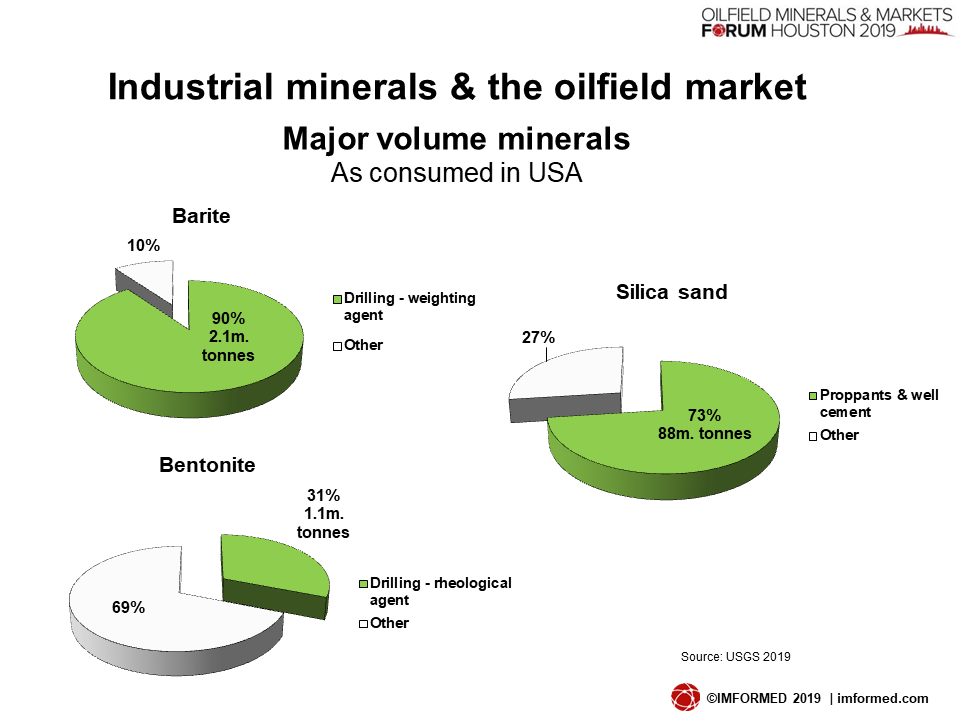 OILFIELD MINERALS & MARKETS
FORUM HOUSTON 2019

Industrial minerals & the oilfield market

Major volume minerals
As consumed in USA

Barite

10%

90%
2.1m.
tonnes

Drilling - weighting agent

Other

Silica sand

27%

73%
88m. tonnes

Proppants & well cement

Other

Bentonite

31%
1.1m.
tonnes

69%

Drilling - rheological agent

Other

Source: USGS 2019

©IMFORMED 2019 | imformed.com